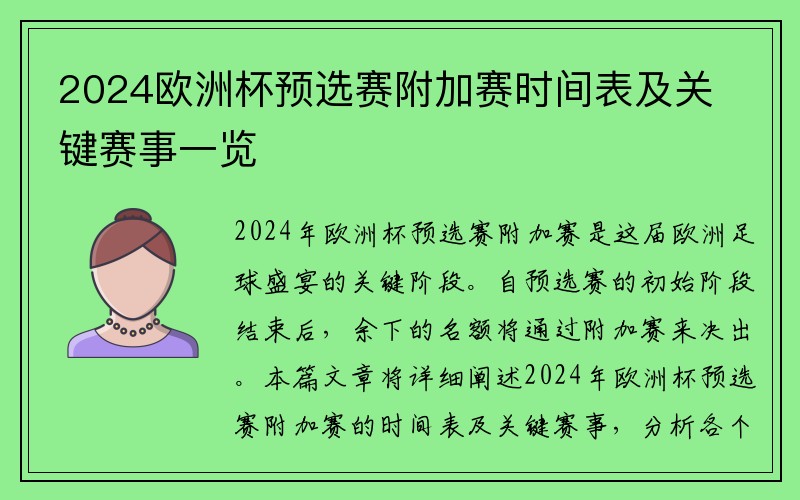 2024欧洲杯预选赛附加赛时间表及关键赛事一览

2024年欧洲杯预选赛附加赛是这届欧洲足球盛宴的关键阶段。自预选赛的初始阶段结束后，余下的名额将通过附加赛来决出。本篇文章将详细阐述2024年欧洲杯预选赛附加赛的时间表及关键赛事，分析各个